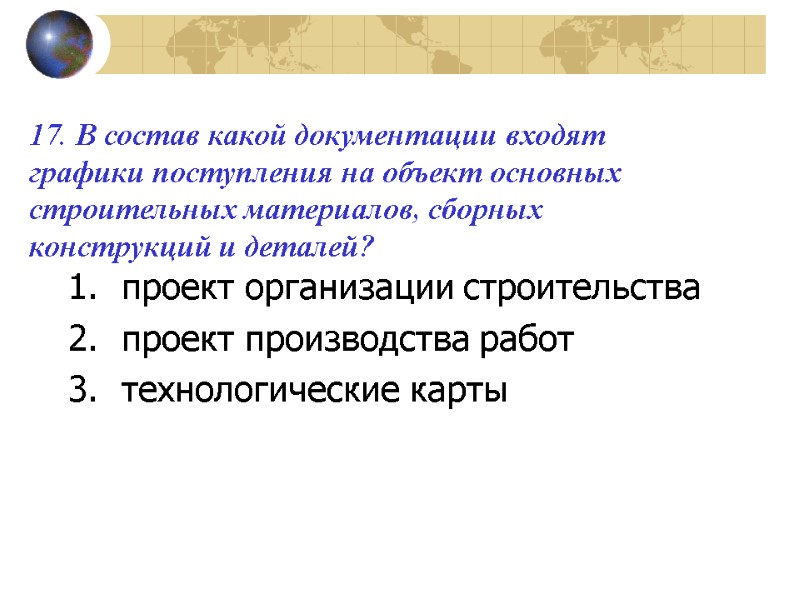 17. В состав какой документации входят графики поступления на объект основных строительных материалов, сборных конструкций и деталей?

1. проект организации строительства
2. проект производства работ
3. технологические карты